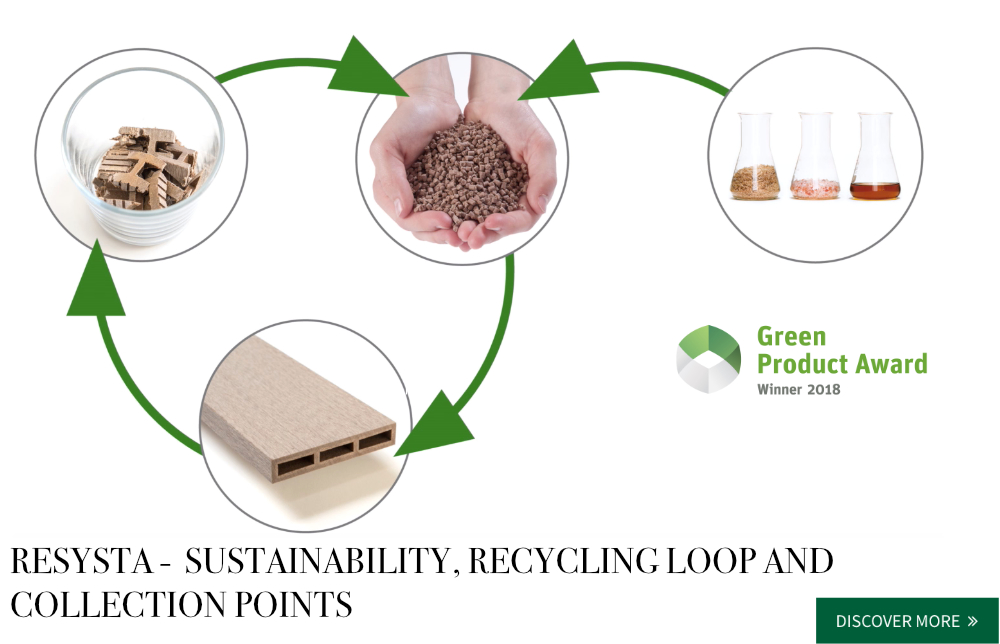 Green Product Award
Winner 2018

RESYSTA - SUSTAINABILITY, RECYCLING LOOP AND COLLECTION POINTS

DISCOVER MORE »